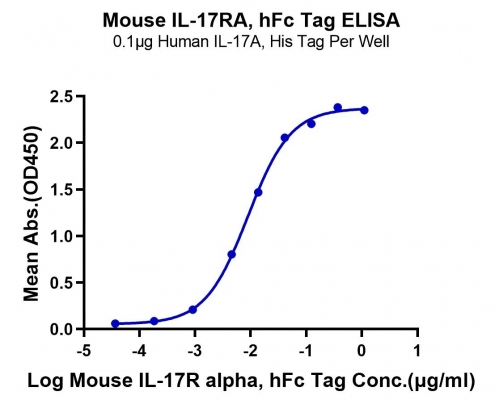 Mouse IL-17RA, hFc Tag ELISA
0.1µg Human IL-17A, His Tag Per Well

Mean Abs.(OD450)

2.5
2.0
1.5
1.0
0.5
0.0

-5 -4 -3 -2 -1 0 1

Log Mouse IL-17R alpha, hFc Tag Conc.(µg/ml)